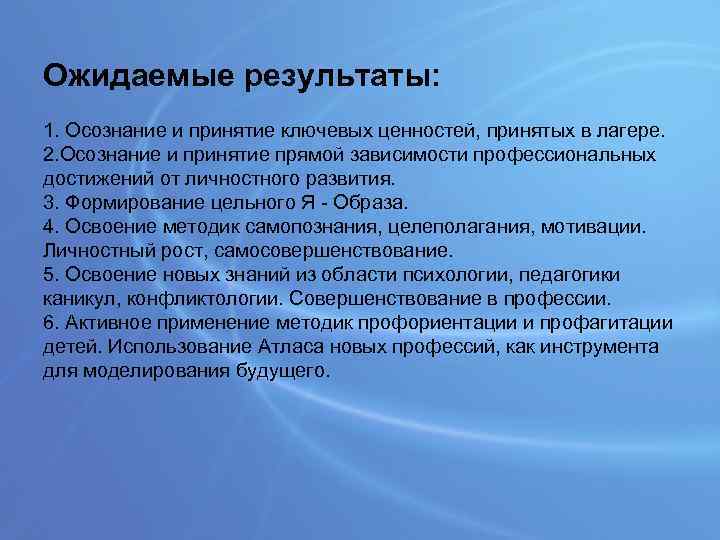 Ожидаемые результаты:

1. Осознание и принятие ключевых ценностей, принятых в лагере.
2.Осознание и принятие прямой зависимости профессиональных достижений от личностного развития.
3. Формирование цельного Я - Образа.
4. Освоение методик самопознания, целеполагания, мотивации. Личностный рост, самосовершенствование.
5. Освоение новых знаний из области психологии, педагогики каникул, конфликтологии. Совершенствование в профессии.
6. Активное применение методик профориентации и профагитации детей. Использование Атласа новых профессий, как инструмента для моделирования будущего.